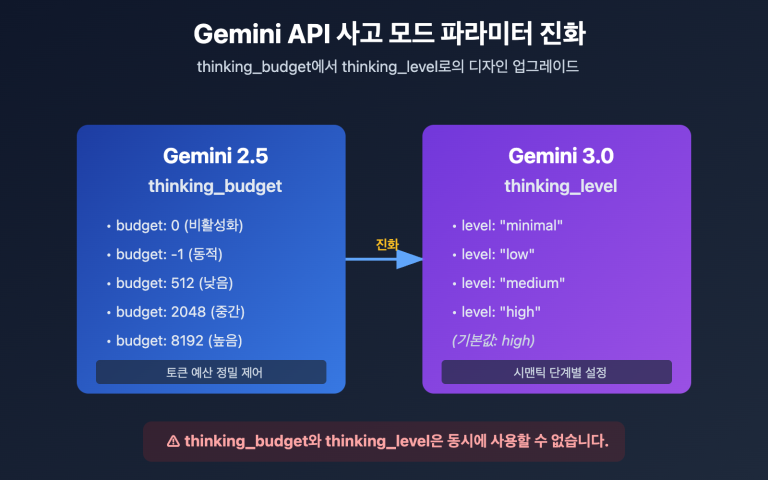 Gemini API 사고 모드 파라미터 진화

thinking_budget에서 thinking_level로의 디자인 업그레이드

Gemini 2.5

thinking_budget

• budget: 0 (비활성화)
• budget: -1 (동적)
• budget: 512 (낮음)
• budget: 2048 (중간)
• budget: 8192 (높음)

토큰 예산 정밀 제어

진화

Gemini 3.0

thinking_level

• level: "minimal"
• level: "low"
• level: "medium"
• level: "high"

(기본값: high)

시맨틱 단계별 설정

⚠ thinking_budget와 thinking_level은 동시에 사용할 수 없습니다.